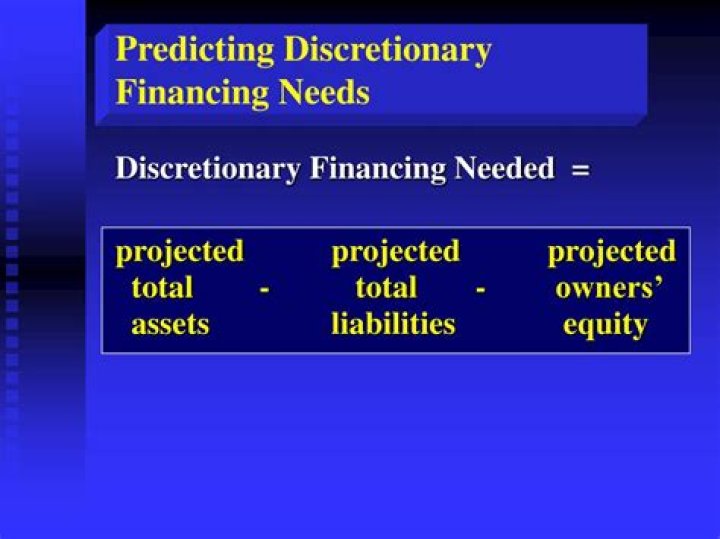 Predicting Discretionary Financing Needs

Discretionary Financing Needed =

projected total assets - projected total liabilities - projected owners' equity